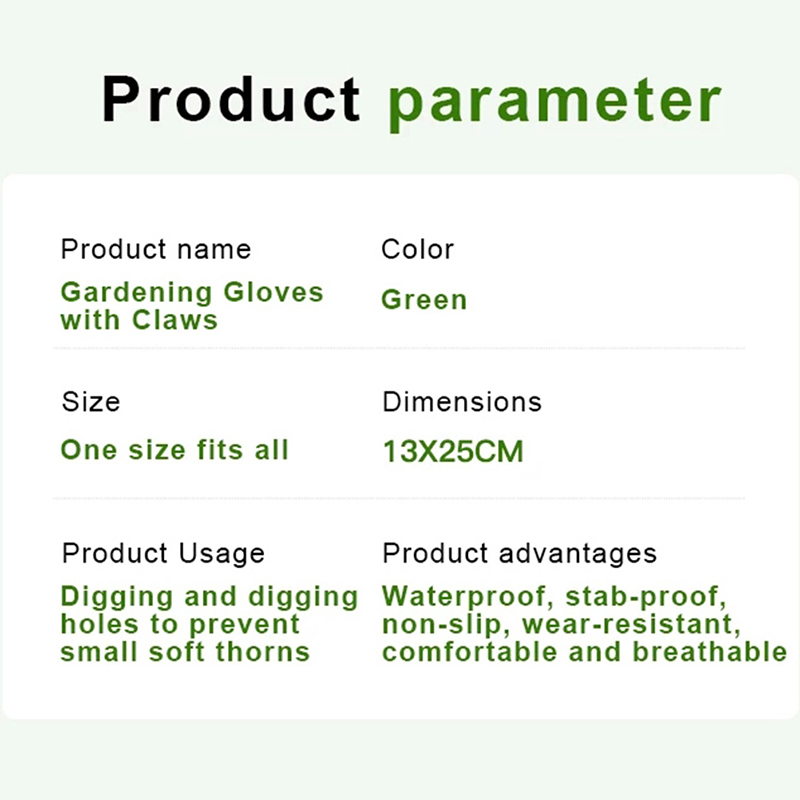 Product parameter

Product name
Gardening Gloves with Claws

Color
Green

Size
One size fits all

Dimensions
13X25CM

Product Usage
Digging and digging holes to prevent small soft thorns

Product advantages
Waterproof, stab-proof, non-slip, wear-resistant, comfortable and breathable